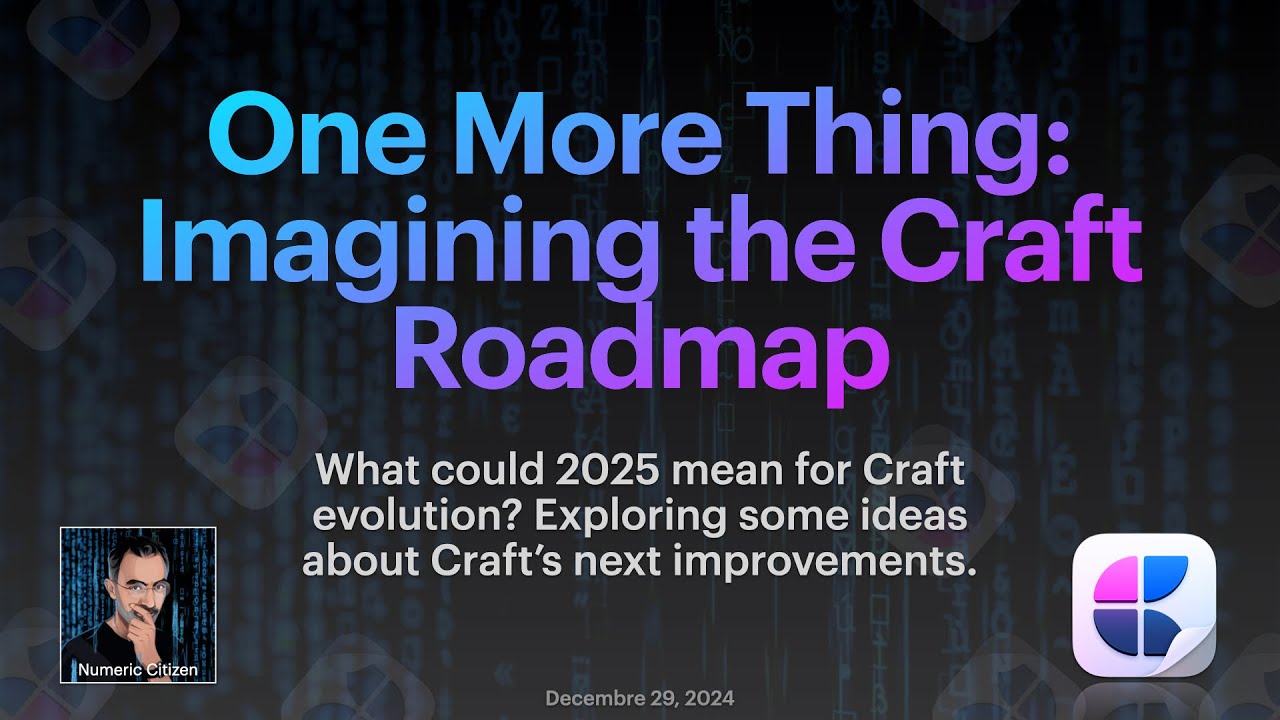 One More Thing: Imagining the Craft Roadmap

What could 2025 mean for Craft evolution? Exploring some ideas about Craft's next improvements.

Numeric Citizen

Decembre 29, 2024